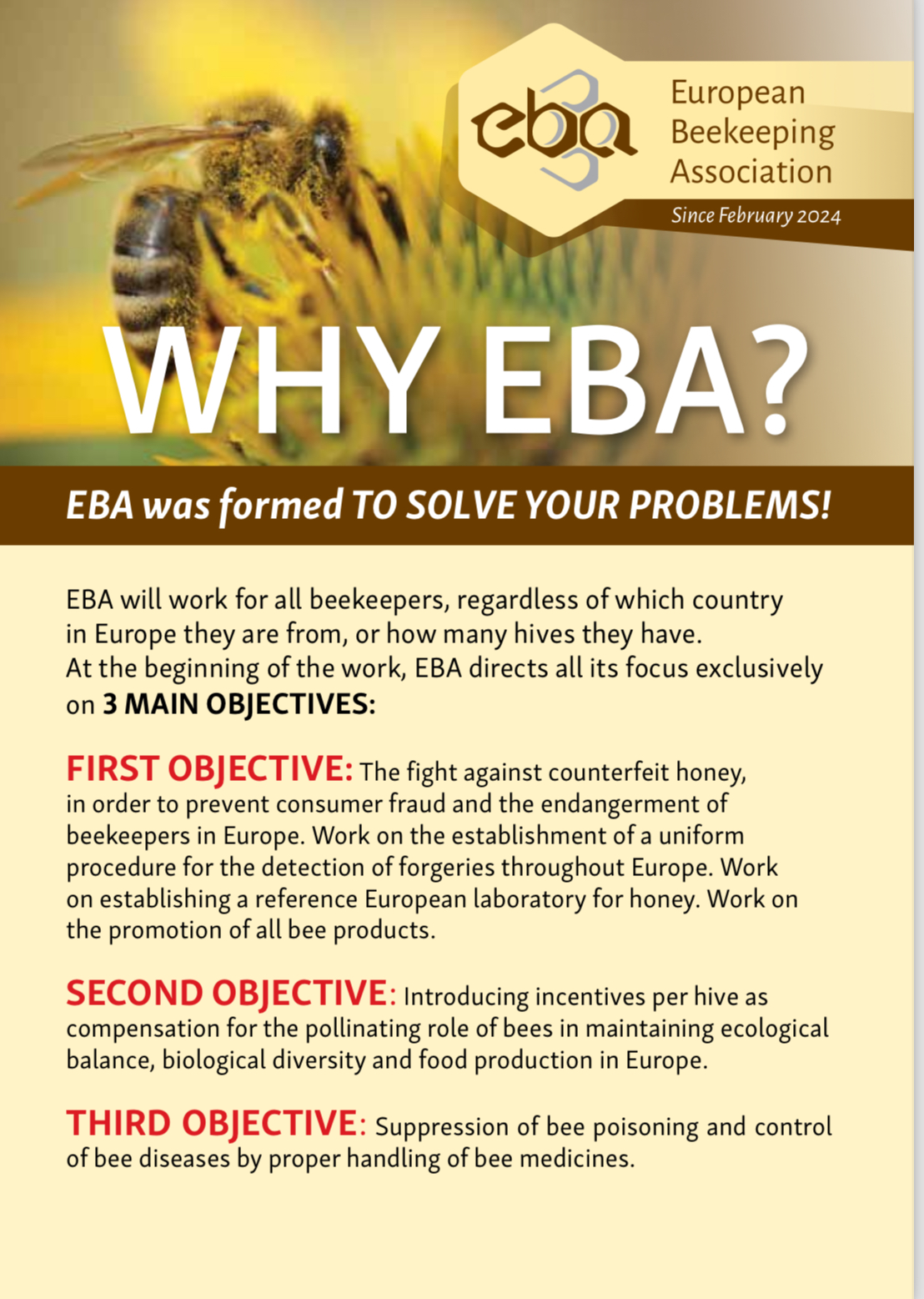 eba

European Beekeeping Association

Since February 2024

WHY EBA?

EBA was formed TO SOLVE YOUR PROBLEMS!

EBA will work for all beekeepers, regardless of which country in Europe they are from, or how many hives they have. At the beginning of the work, EBA directs all its focus exclusively on 3 MAIN OBJECTIVES:

FIRST OBJECTIVE: The fight against counterfeit honey, in order to prevent consumer fraud and the endangerment of beekeepers in Europe. Work on the establishment of a uniform procedure for the detection of forgeries throughout Europe. Work on establishing a reference European laboratory for honey. Work on the promotion of all bee products.

SECOND OBJECTIVE: Introducing incentives per hive as compensation for the pollinating role of bees in maintaining ecological balance, biological diversity and food production in Europe.

THIRD OBJECTIVE: Suppression of bee poisoning and control of bee diseases by proper handling of bee medicines.